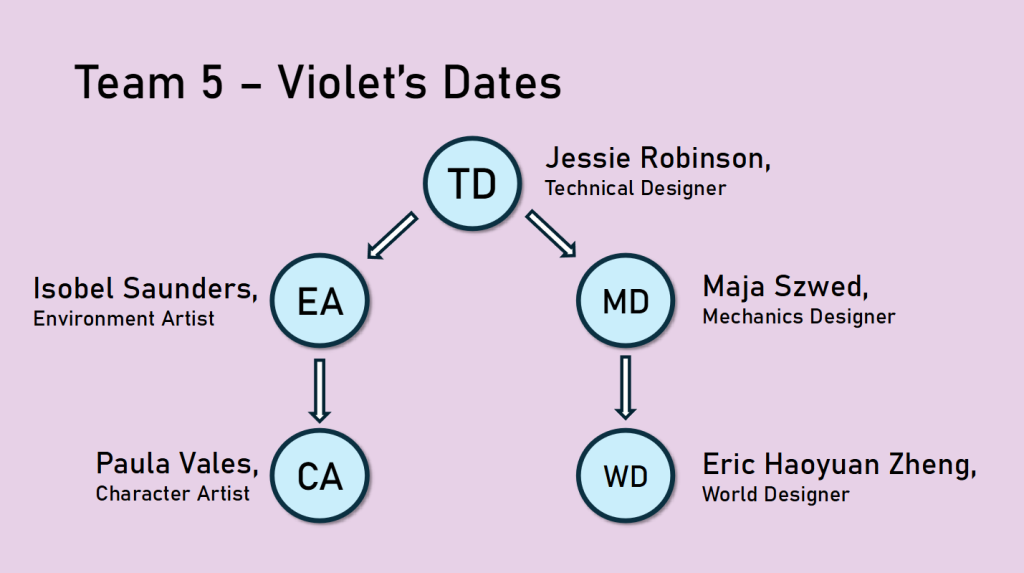 Team 5 – Violet's Dates

TD

Jessie Robinson,
Technical Designer

Isobel Saunders,
Environment Artist

EA

MD

Maja Szwed,
Mechanics Designer

Paula Vales,
Character Artist

CA

WD

Eric Haoyuan Zheng,
World Designer